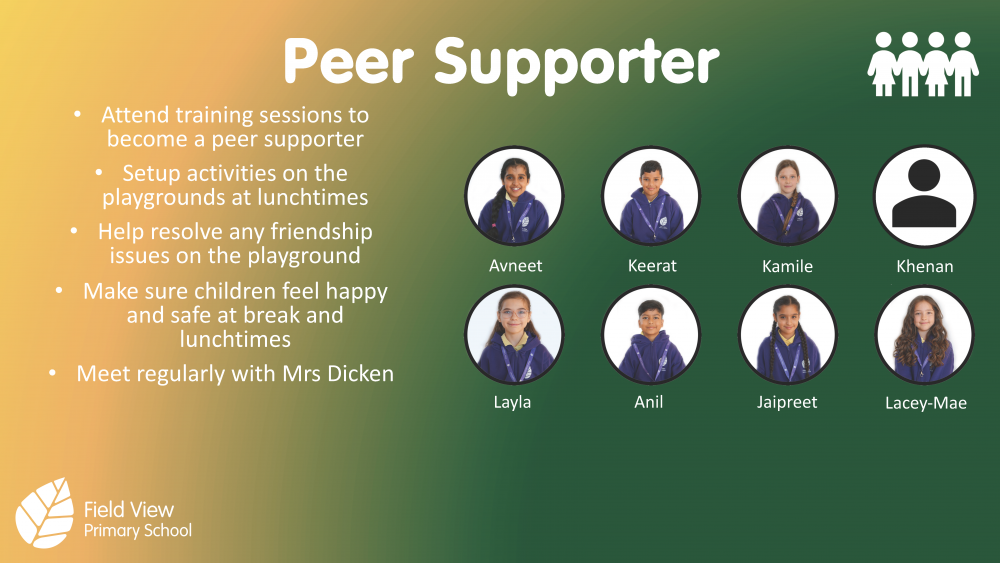 Peer Supporter

• Attend training sessions to become a peer supporter
• Setup activities on the playgrounds at lunchtimes
• Help resolve any friendship issues on the playground
• Make sure children feel happy and safe at break and lunchtimes
• Meet regularly with Mrs Dicken

Avneet
Keerat
Kamile
Khenan
Layla
Anil
Jaipreet
Lacey-Mae

Field View
Primary School